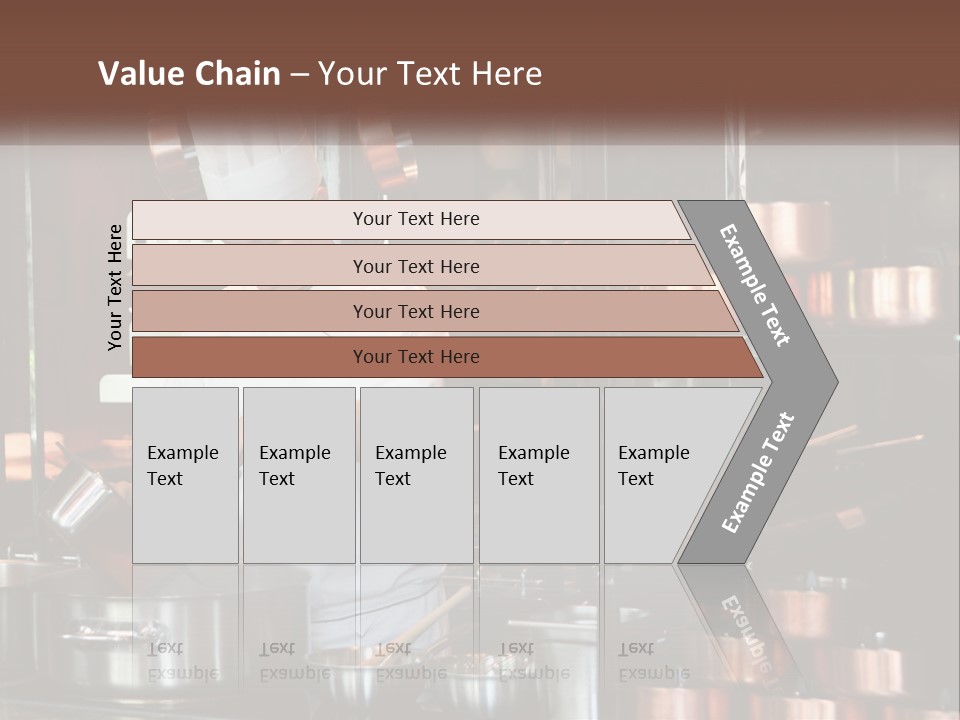 Value Chain – Your Text Here

Your Text Here

Your Text Here

Your Text Here

Your Text Here

Your Text Here

Example Text

Example Text

Example Text

Example Text

Example Text

Example Text

Example Text